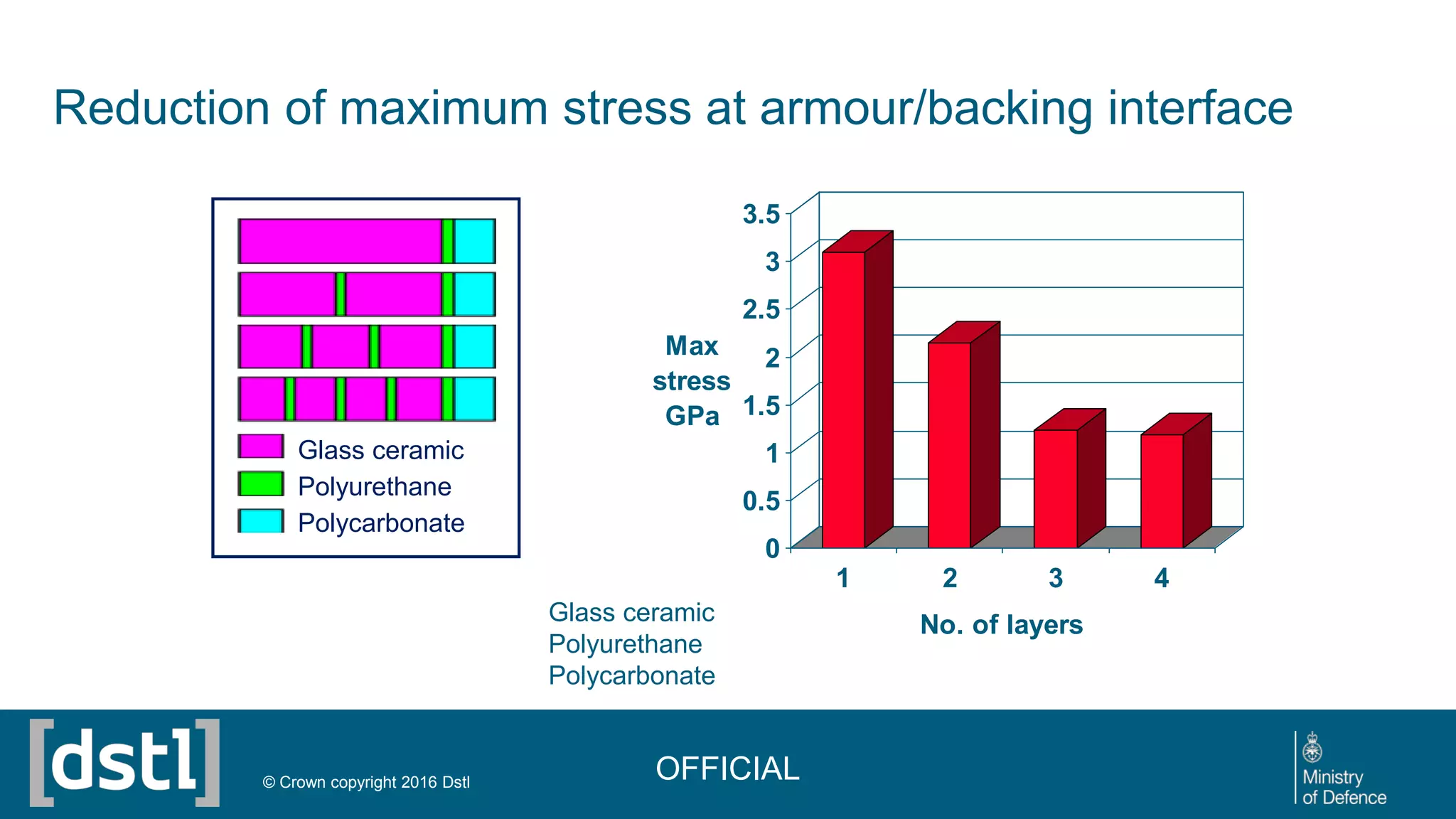 Reduction of maximum stress at armour/backing interface

Glass ceramic
Polyurethane
Polycarbonate

Max stress GPa

3.5
3
2.5
2
1.5
1
0.5
0

1
2
3
4

No. of layers

Glass ceramic
Polyurethane
Polycarbonate

[dstl]

© Crown copyright 2016 Dstl

OFFICIAL

Ministry of Defence